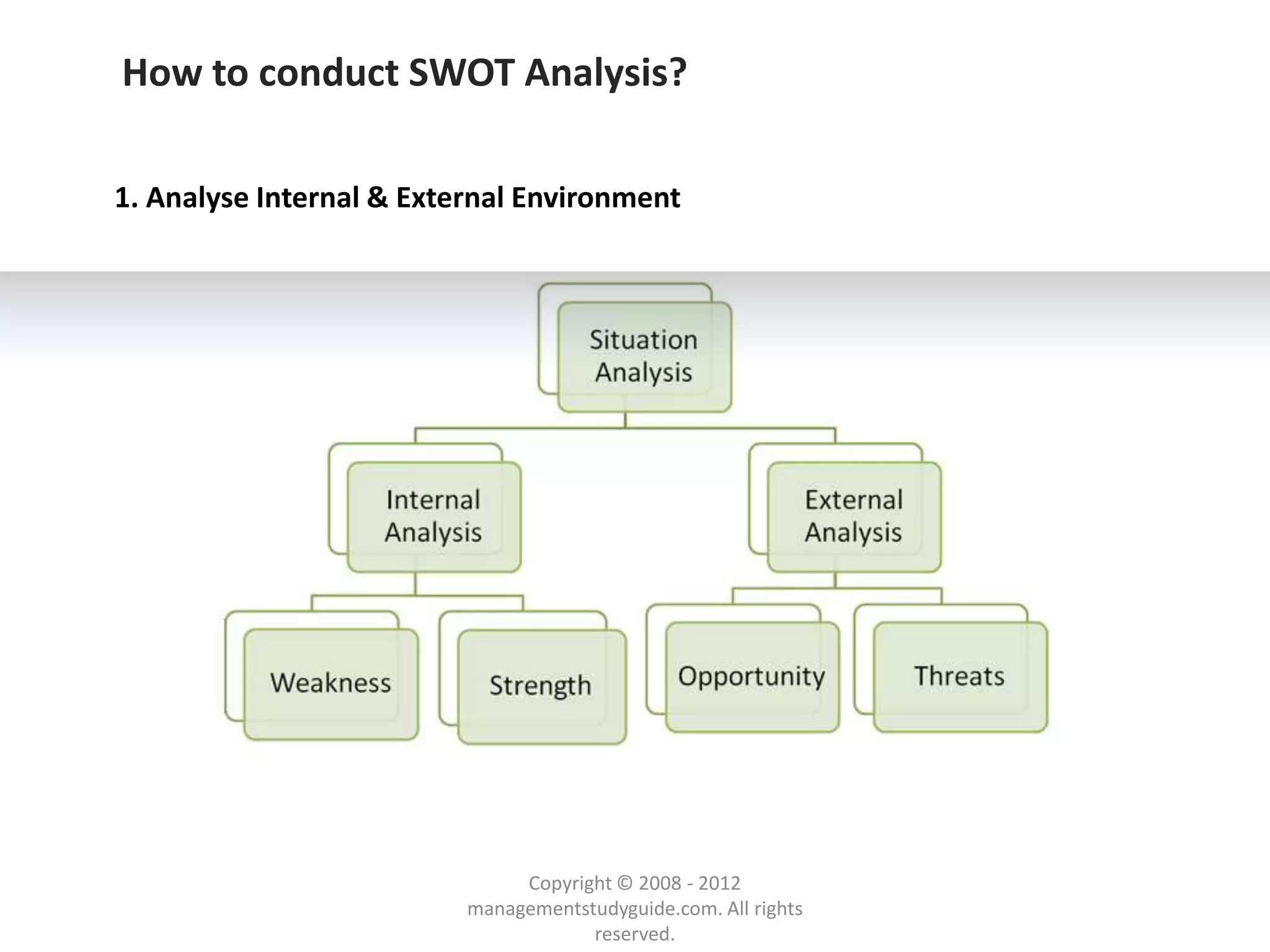 How to conduct SWOT Analysis?

1. Analyse Internal & External Environment

Situation Analysis

Internal Analysis

External Analysis

Weakness

Strength

Opportunity

Threats

Copyright © 2008 - 2012 managementstudyguide.com. All rights reserved.